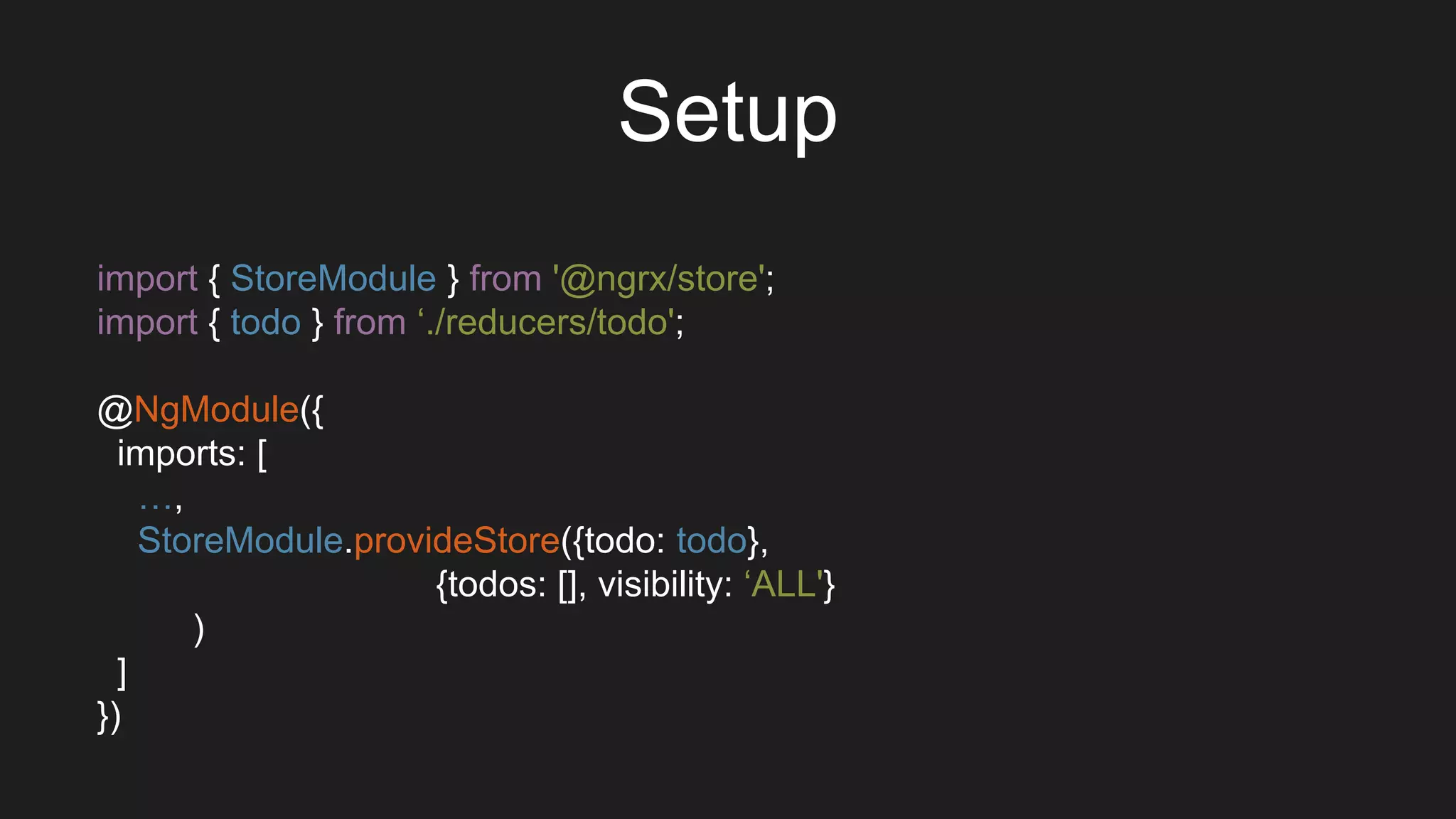 Setup

import { StoreModule } from '@ngrx/store';
import { todo } from ‘./reducers/todo';

@NgModule({
imports: [
…,
StoreModule.provideStore({todo: todo},
{todos: [], visibility: ‘ALL'}
)
]
})